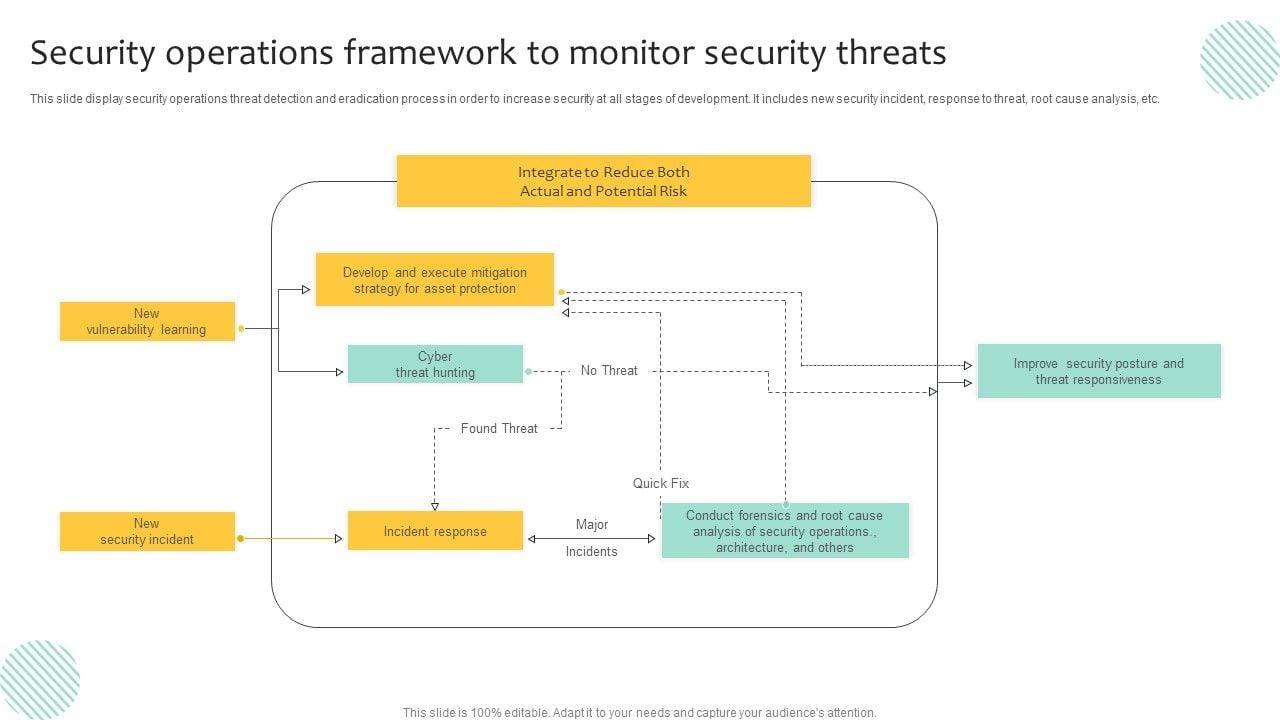 Security operations framework to monitor security threats

This slide display security operations threat detection and eradication process in order to increase security at all stages of development. It includes new security incident, response to threat, root cause analysis, etc.

Integrate to Reduce Both Actual and Potential Risk

Develop and execute mitigation strategy for asset protection

New vulnerability learning

Cyber threat hunting

No Threat

Improve security posture and threat responsiveness

Found Threat

Quick Fix

New security incident

Incident response

Major Incidents

Conduct forensics and root cause analysis of security operations., architecture, and others

This slide is 100% editable. Adapt it to your needs and capture your audience's attention.